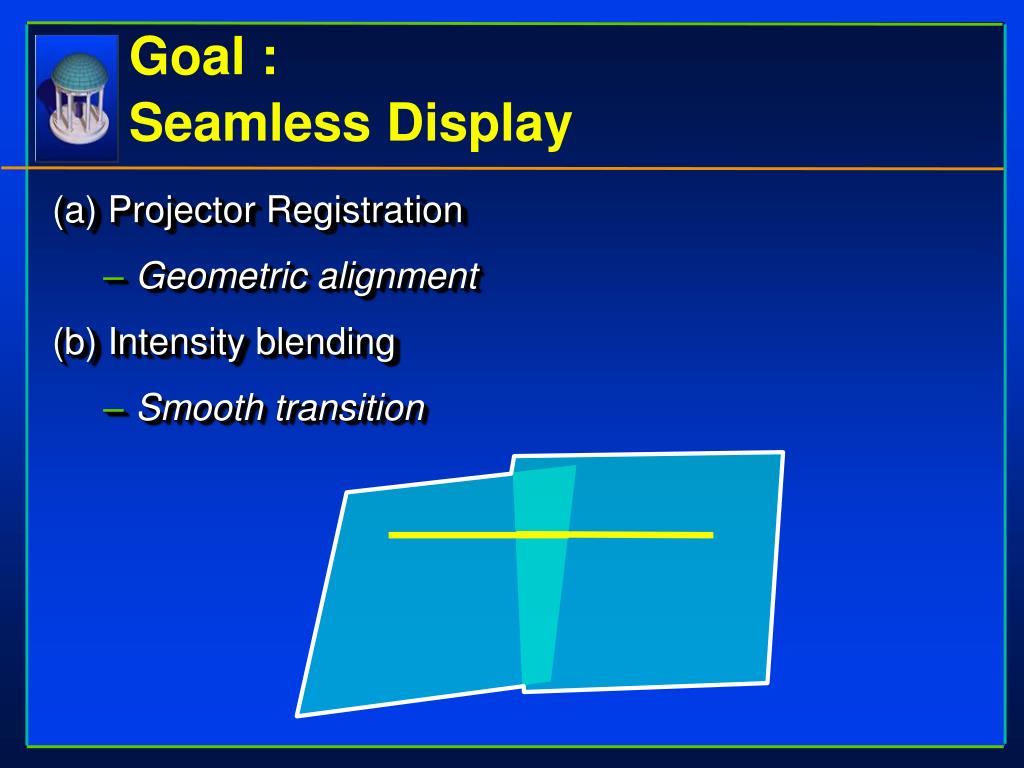 Goal :
Seamless Display

(a) Projector Registration

– Geometric alignment

(b) Intensity blending

– Smooth transition